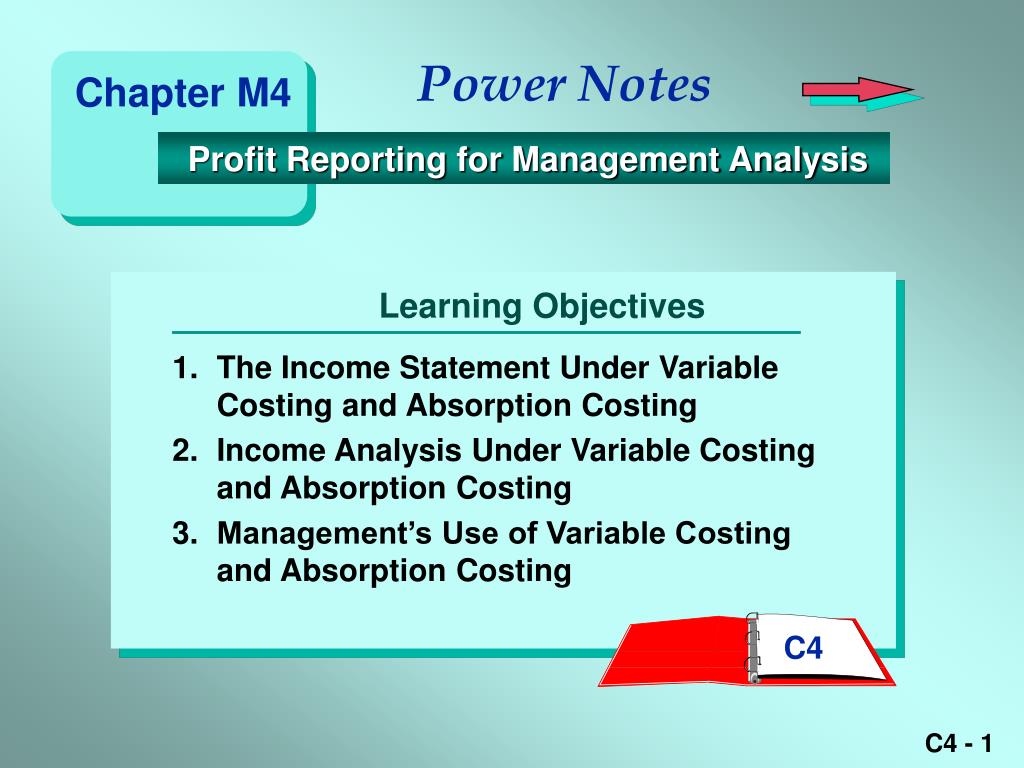 Chapter M4

Power Notes

Profit Reporting for Management Analysis

Learning Objectives

1. The Income Statement Under Variable Costing and Absorption Costing
2. Income Analysis Under Variable Costing and Absorption Costing
3. Management's Use of Variable Costing and Absorption Costing

C4

C4 - 1